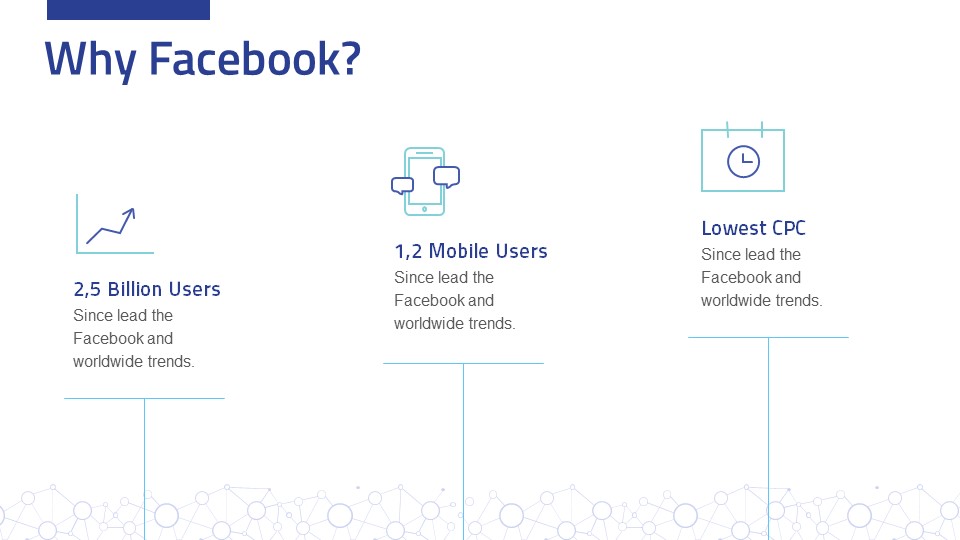 Why Facebook?

2,5 Billion Users
Since lead the Facebook and worldwide trends.

1,2 Mobile Users
Since lead the Facebook and worldwide trends.

Lowest CPC
Since lead the Facebook and worldwide trends.